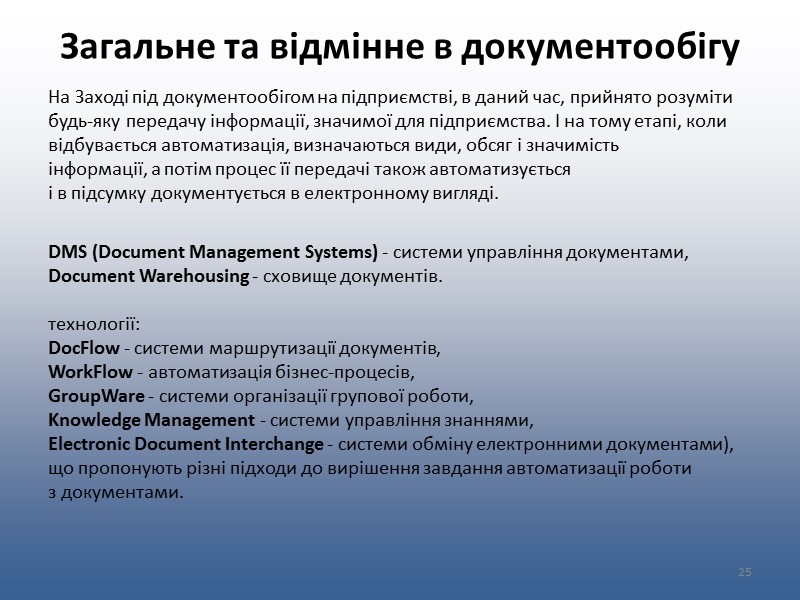 Загальне та відмінне в документообігу

На Заході під документообігом на підприємстві, в даний час, прийнято розуміти будь-яку передачу інформації, значимої для підприємства. І на тому етапі, коли відбувається автоматизація, визначаються види, обсяг і значимість інформації, а потім процес її передачі також автоматизується і в підсумку документується в електронному вигляді.

DMS (Document Management Systems) - системи управління документами,
Document Warehousing - сховище документів.

технології:
DocFlow - системи маршрутизації документів,
WorkFlow - автоматизація бізнес-процесів,
GroupWare - системи організації групової роботи,
Knowledge Management - системи управління знаннями,
Electronic Document Interchange - системи обміну електронними документами), що пропонують різні підходи до вирішення завдання автоматизації роботи з документами.

25